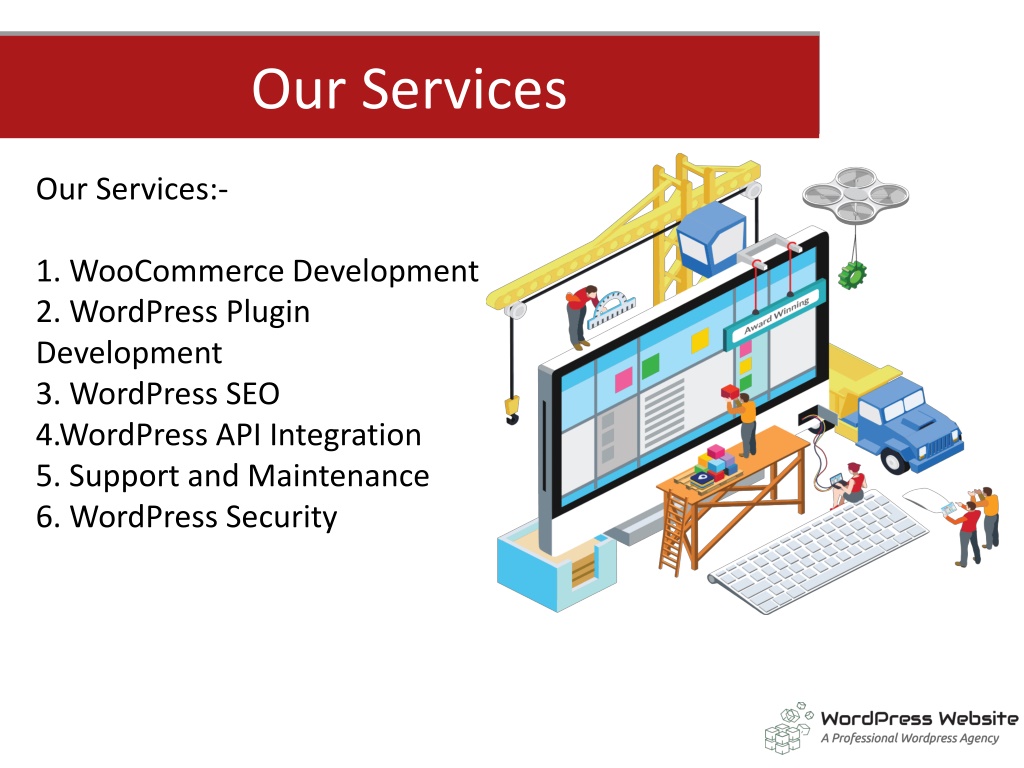 Our Services

Our Services:-

1. WooCommerce Development
2. WordPress Plugin Development
3. WordPress SEO
4.WordPress API Integration
5. Support and Maintenance
6. WordPress Security

Award Winning

WordPress Website
A Professional Wordpress Agency